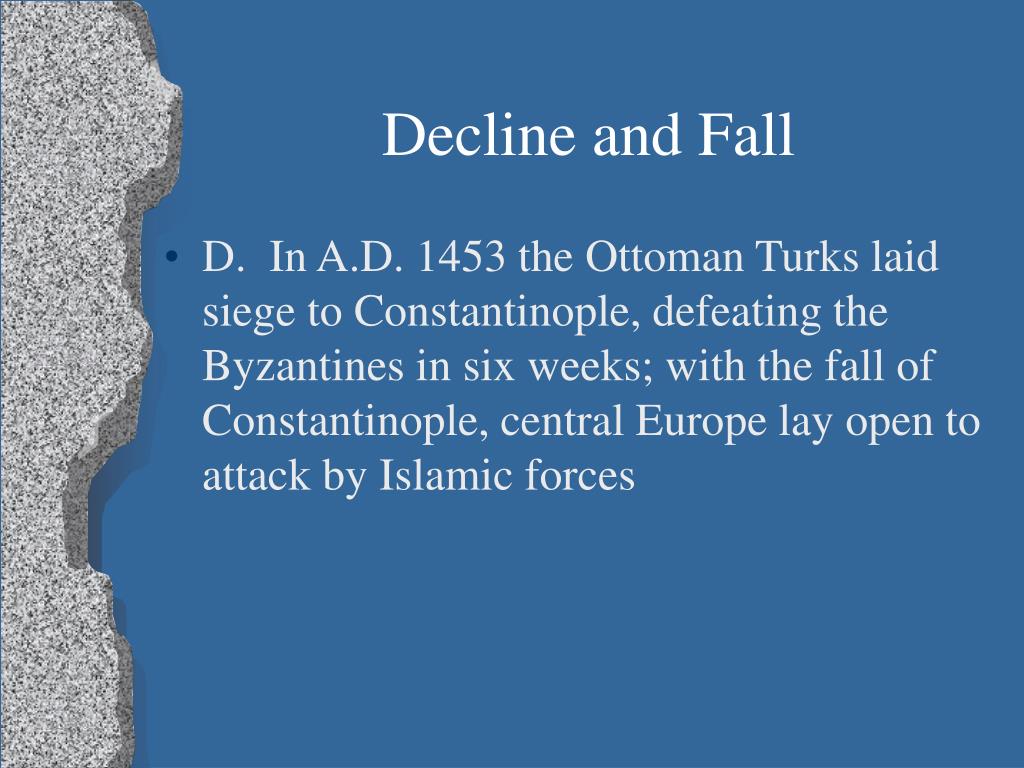 Decline and Fall

• D. In A.D. 1453 the Ottoman Turks laid siege to Constantinople, defeating the Byzantines in six weeks; with the fall of Constantinople, central Europe lay open to attack by Islamic forces